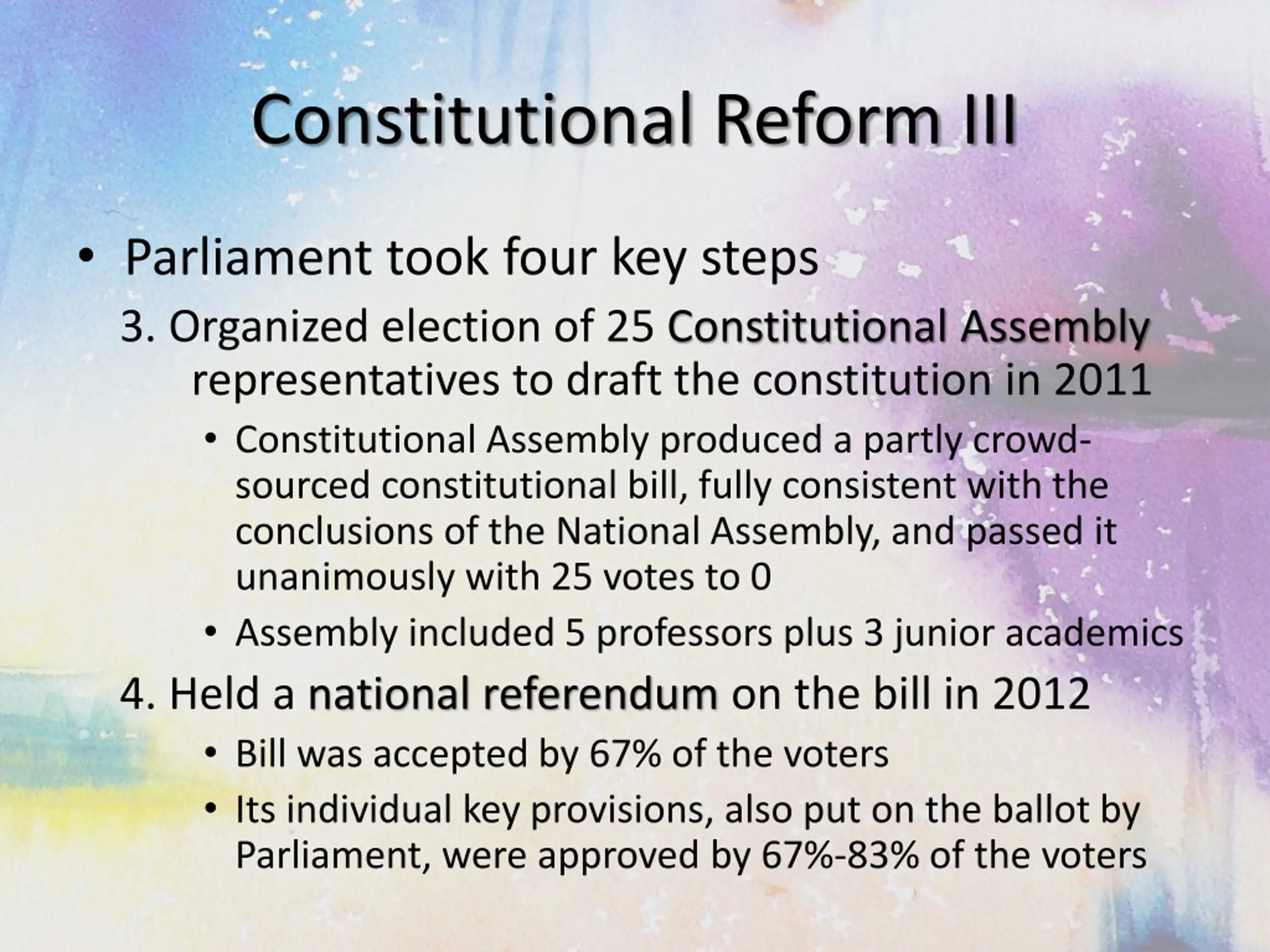 Constitutional Reform III

• Parliament took four key steps

3. Organized election of 25 Constitutional Assembly representatives to draft the constitution in 2011

• Constitutional Assembly produced a partly crowd-sourced constitutional bill, fully consistent with the conclusions of the National Assembly, and passed it unanimously with 25 votes to 0

• Assembly included 5 professors plus 3 junior academics

4. Held a national referendum on the bill in 2012

• Bill was accepted by 67% of the voters

• Its individual key provisions, also put on the ballot by Parliament, were approved by 67%-83% of the voters